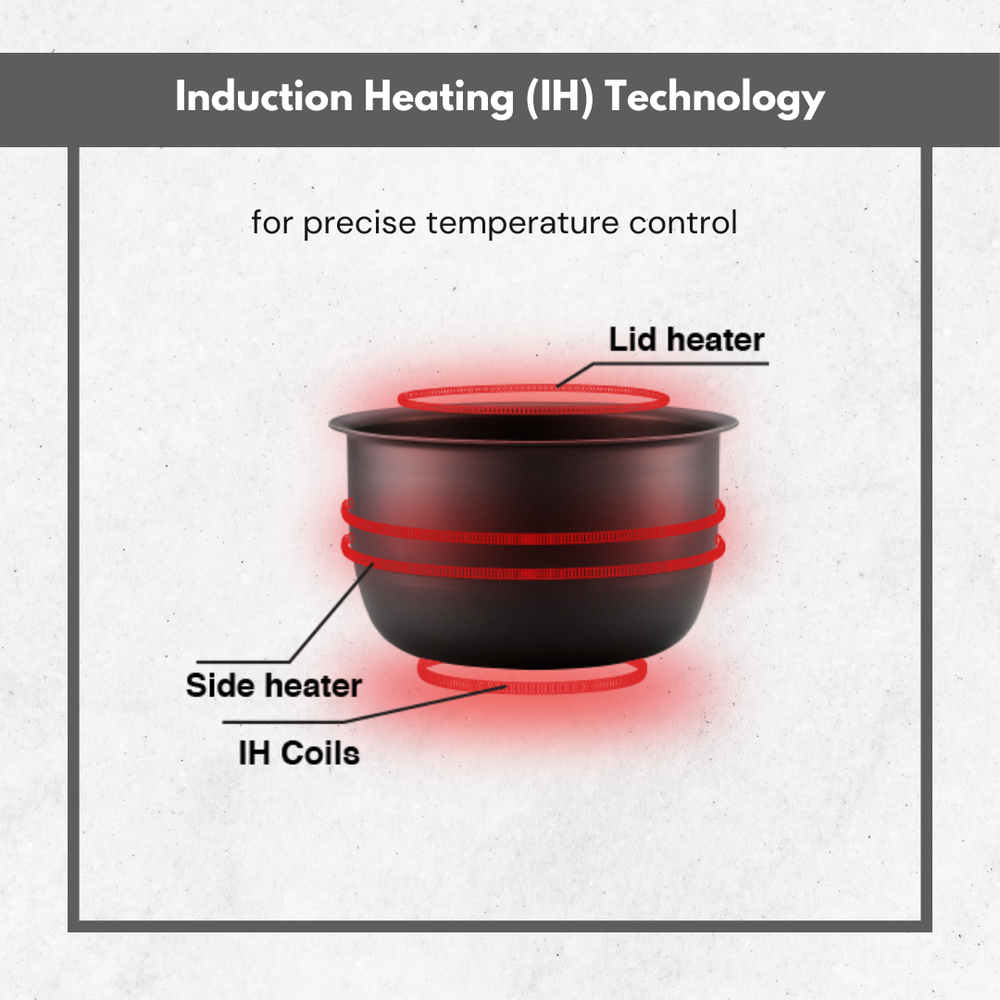 Induction Heating (IH) Technology

for precise temperature control

Lid heater

Side heater

IH Coils